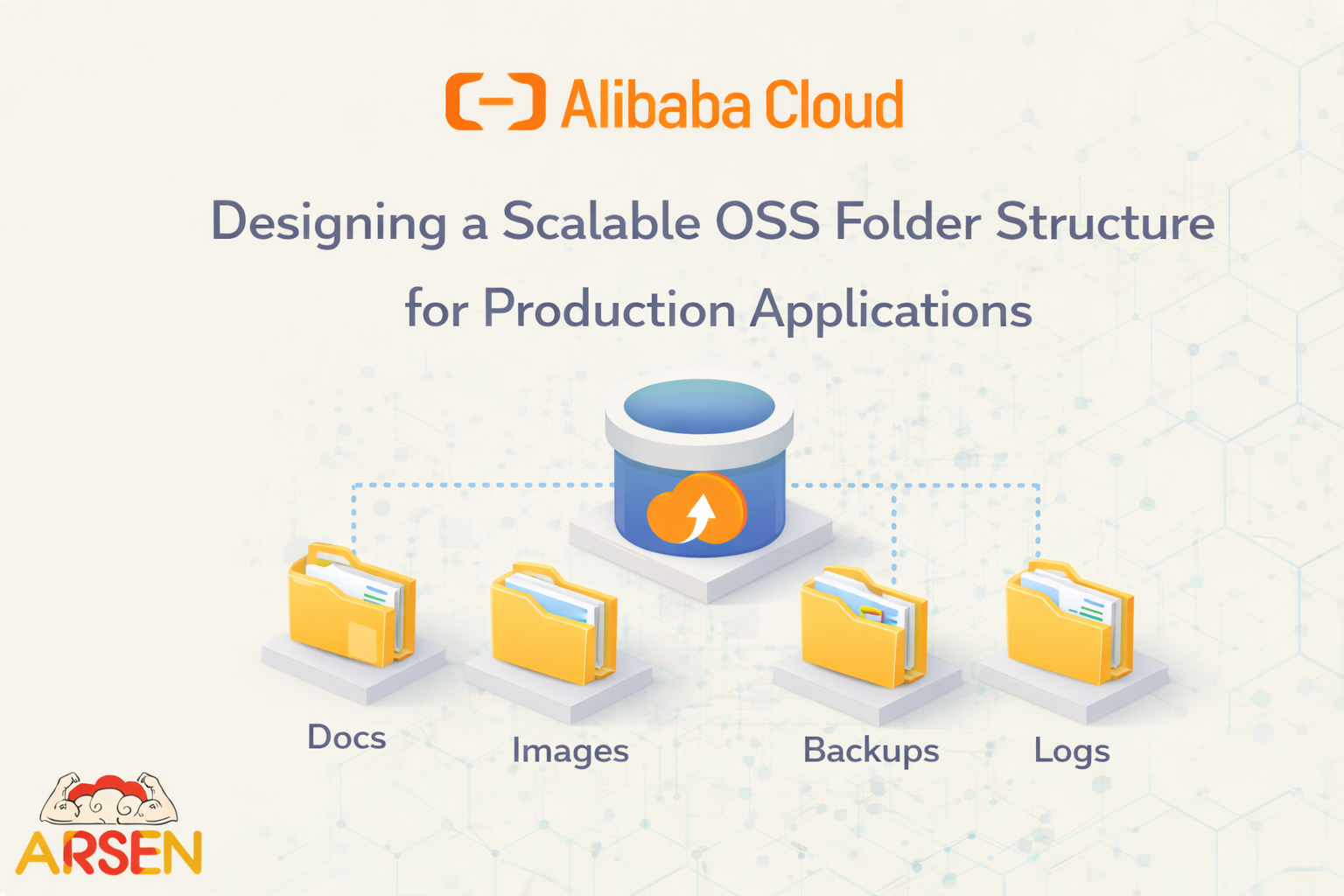 Alibaba Cloud

Designing a Scalable OSS Folder Structure for Production Applications

Docs

Images

Backups

Logs

ARSEN